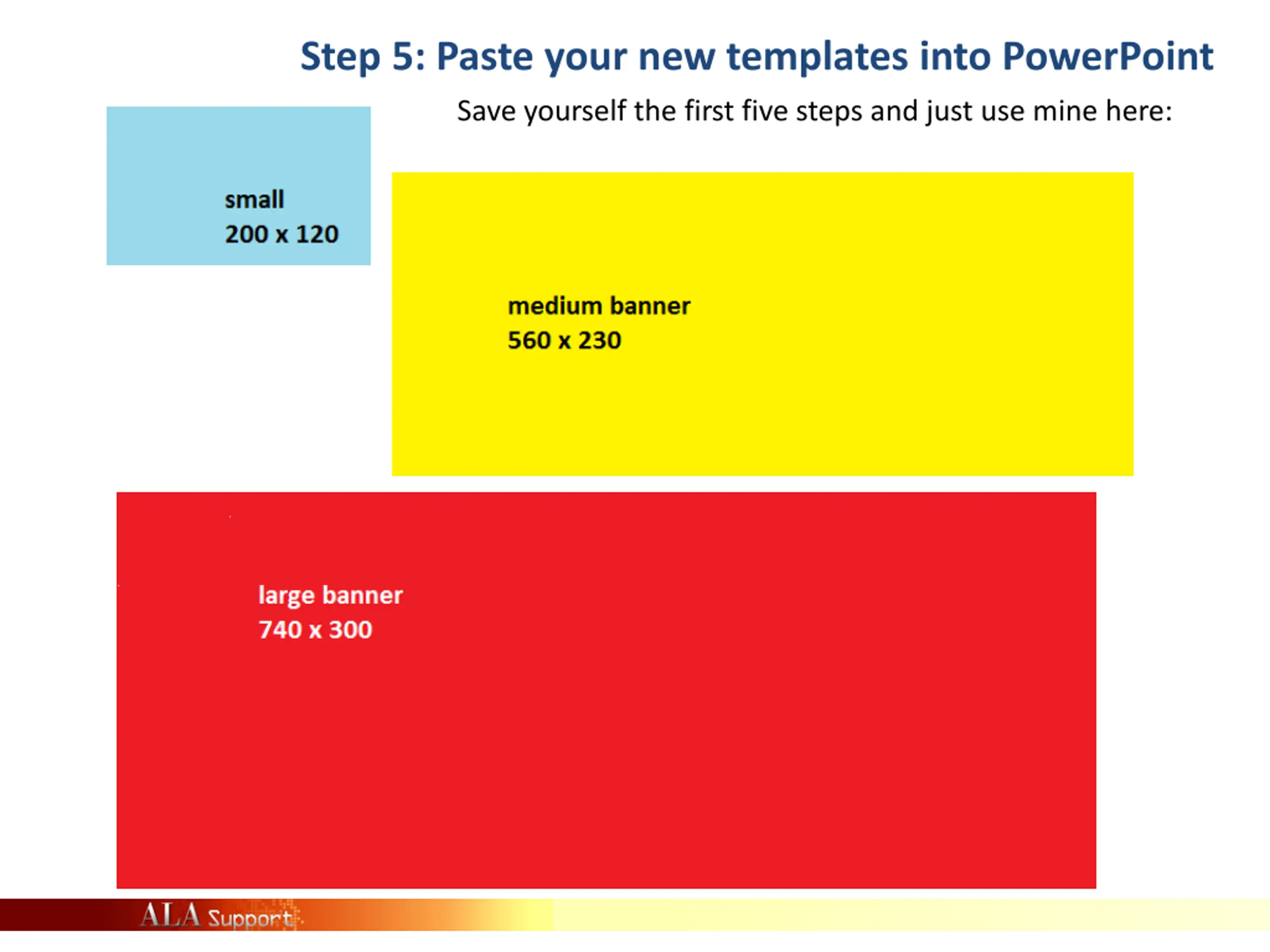 Step 5: Paste your new templates into PowerPoint

Save yourself the first five steps and just use mine here:

small
200 x 120

medium banner
560 x 230

large banner
740 x 300

ALA Support